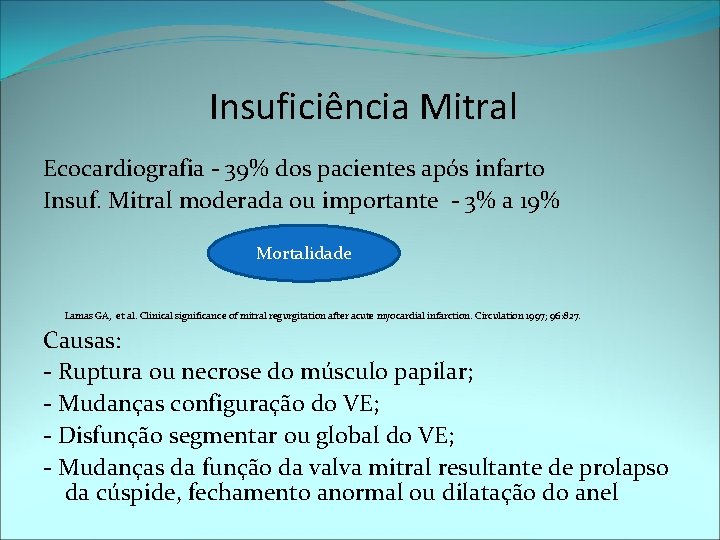 Insuficiência Mitral

Ecocardiografia - 39% dos pacientes após infarto
Insuf. Mitral moderada ou importante - 3% a 19%

Mortalidade

Lamas GA, et al. Clinical significance of mitral regurgitation after acute myocardial infarction. Circulation 1997; 96:827.

Causas:
- Ruptura ou necrose do músculo papilar;
- Mudanças configuração do VE;
- Disfunção segmentar ou global do VE;
- Mudanças da função da valva mitral resultante de prolapso da cúspide, fechamento anormal ou dilatação do anel